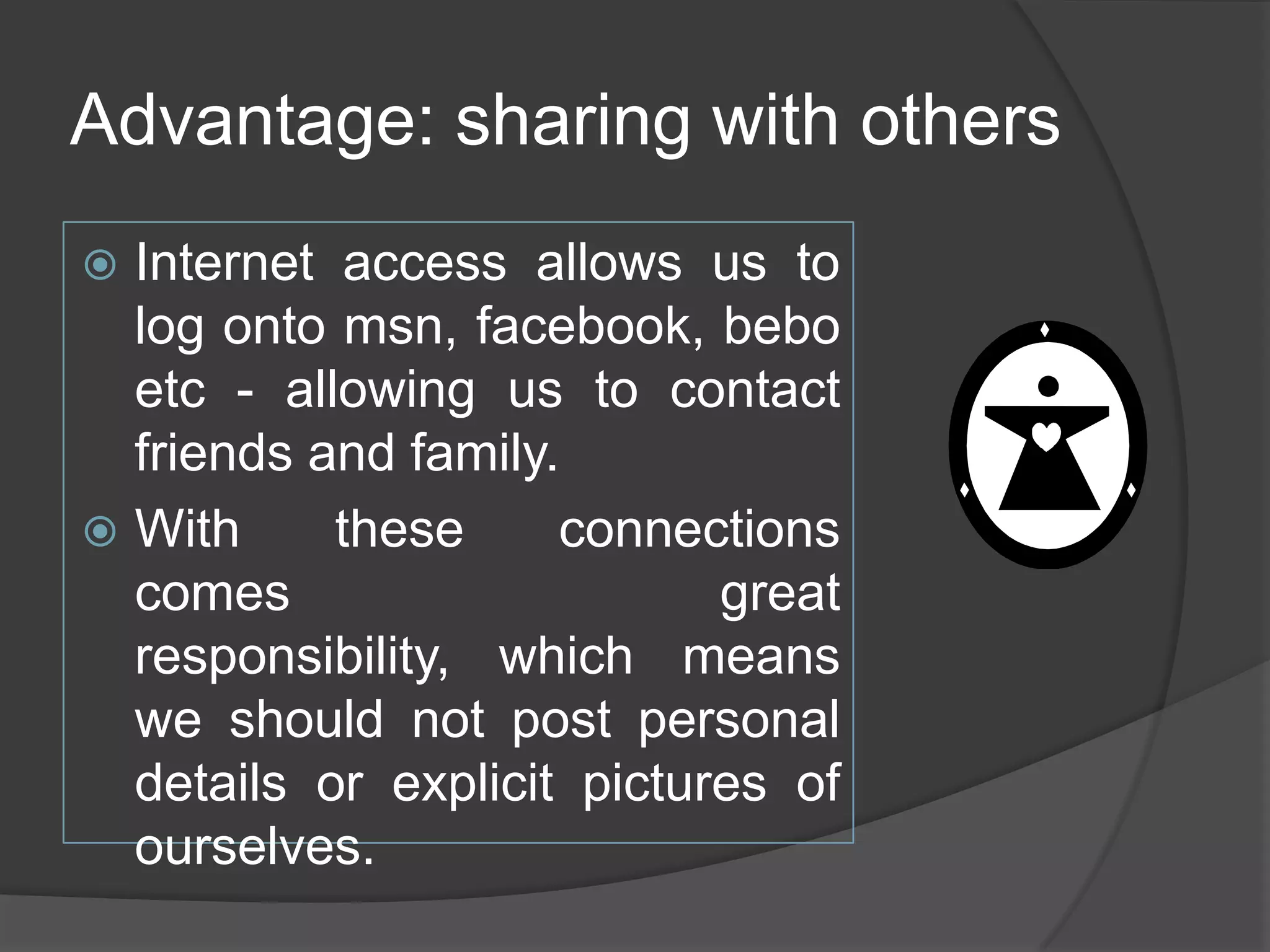 Advantage: sharing with others

Internet access allows us to log onto msn, facebook, bebo etc - allowing us to contact friends and family.

With these connections comes great responsibility, which means we should not post personal details or explicit pictures of ourselves.